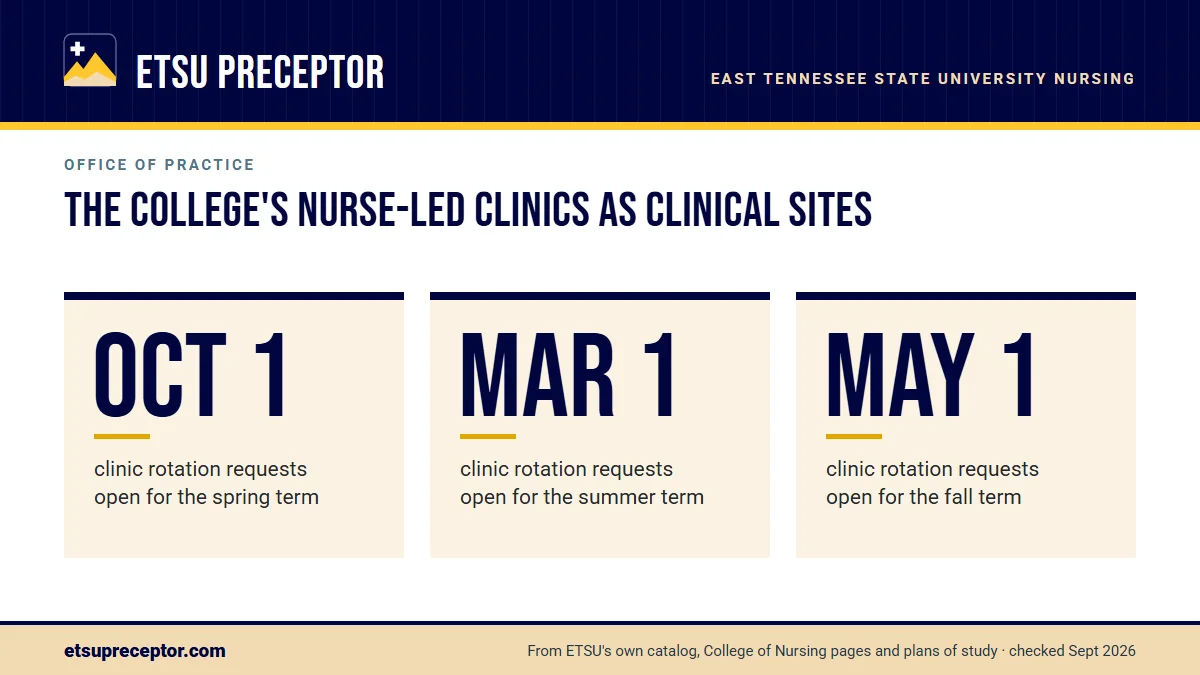 ETSU PRECEPTOR

EAST TENNESSEE STATE UNIVERSITY NURSING

OFFICE OF PRACTICE

THE COLLEGE'S NURSE-LED CLINICS AS CLINICAL SITES

OCT 1

clinic rotation requests open for the spring term

MAR 1

clinic rotation requests open for the summer term

MAY 1

clinic rotation requests open for the fall term

etsupreceptor.com

From ETSU's own catalog, College of Nursing pages and plans of study · checked Sept 2026